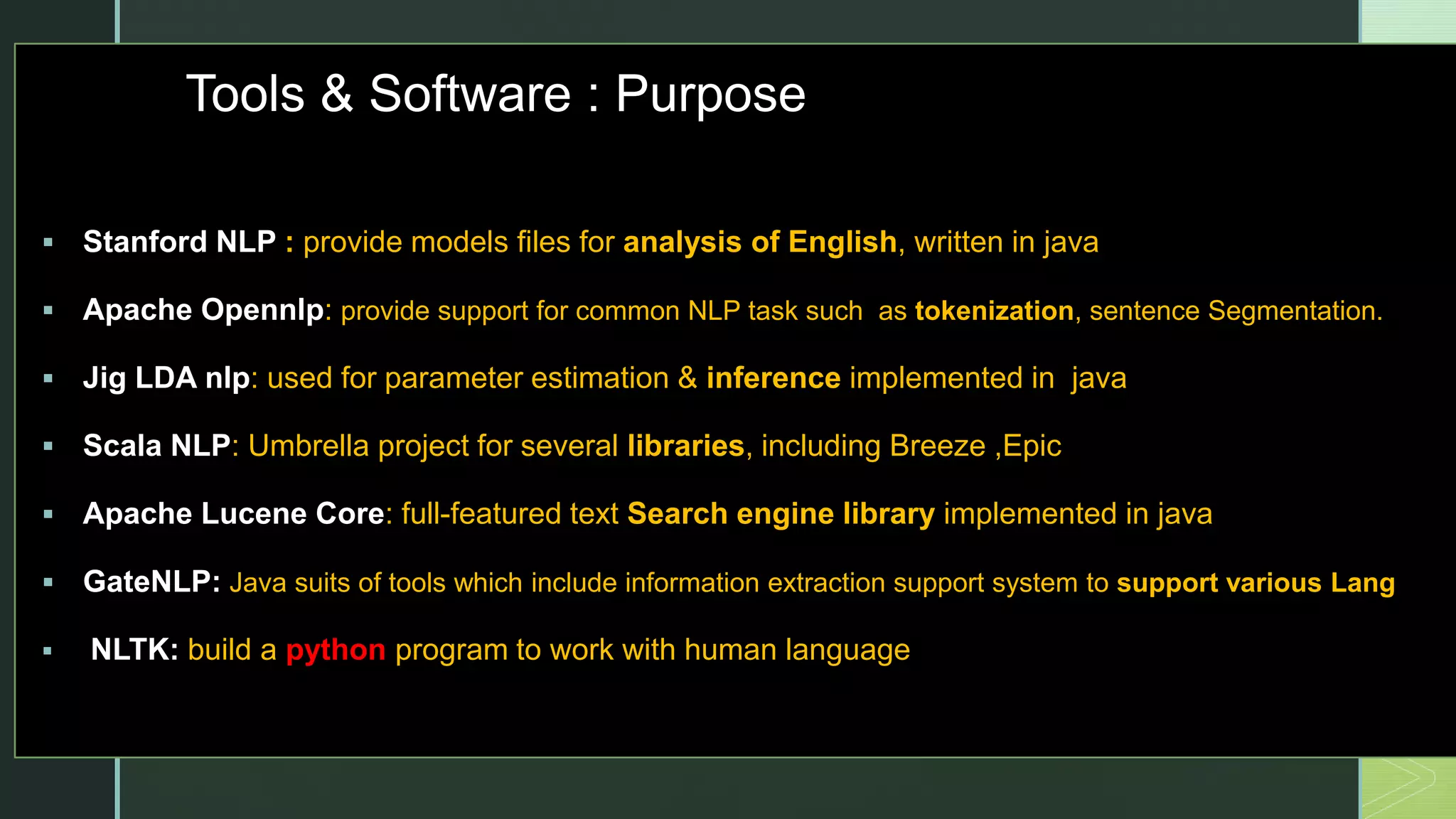 Tools & Software : Purpose

▪ Stanford NLP : provide models files for analysis of English, written in java

▪ Apache Opennlp: provide support for common NLP task such as tokenization, sentence Segmentation.

▪ Jig LDA nlp: used for parameter estimation & inference implemented in java

▪ Scala NLP: Umbrella project for several libraries, including Breeze ,Epic

▪ Apache Lucene Core: full-featured text Search engine library implemented in java

▪ GateNLP: Java suits of tools which include information extraction support system to support various Lang

▪ NLTK: build a python program to work with human language